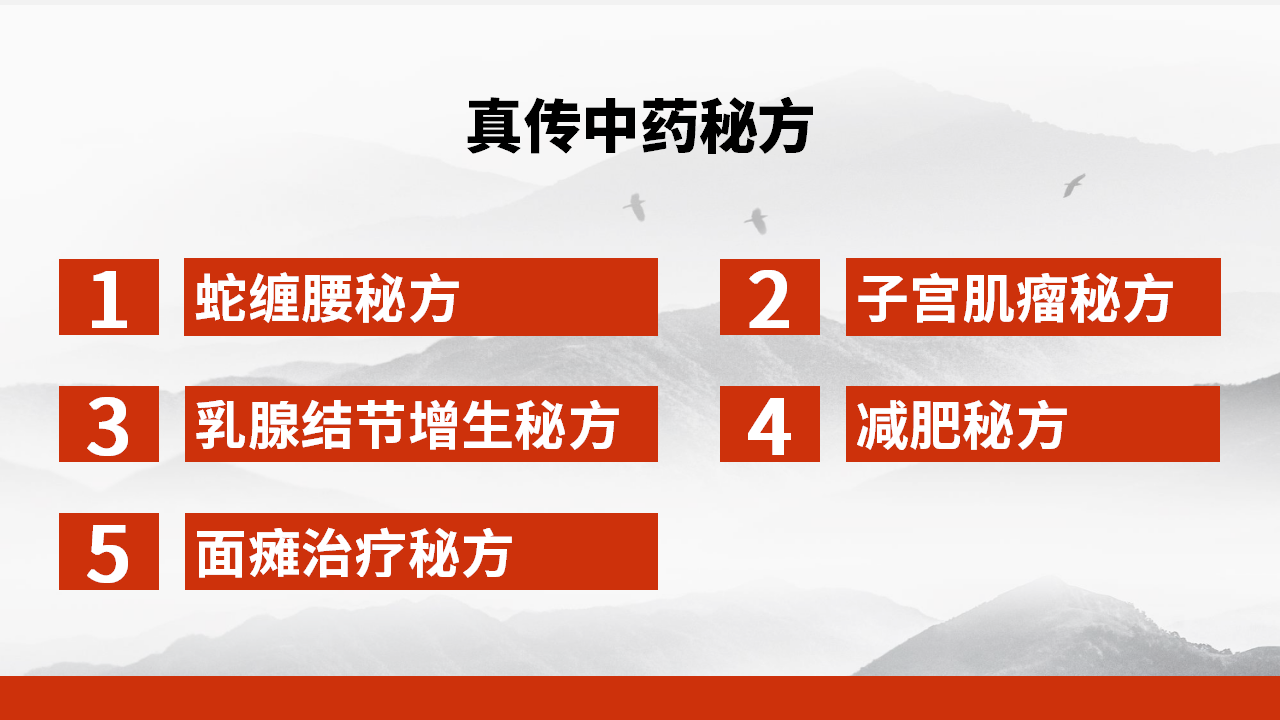 真传中药秘方

1 蛇缠腰秘方

2 子宫肌瘤秘方

3 乳腺结节增生秘方

4 减肥秘方

5 面瘫治疗秘方